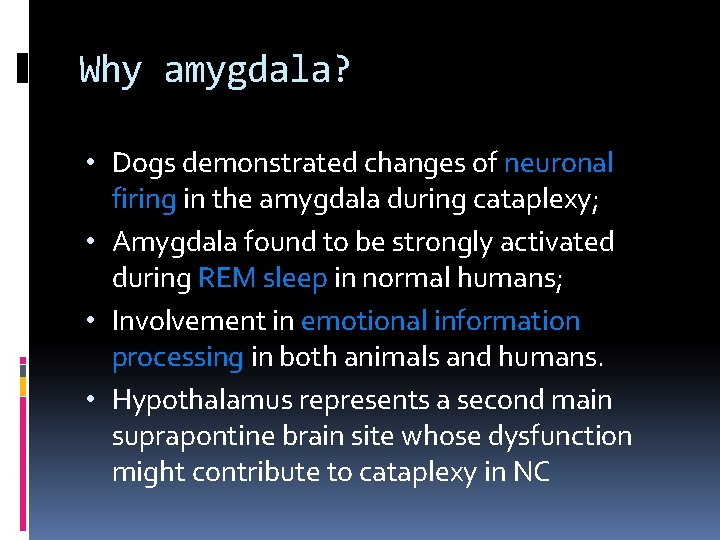 Why amygdala?

• Dogs demonstrated changes of neuronal firing in the amygdala during cataplexy;
• Amygdala found to be strongly activated during REM sleep in normal humans;
• Involvement in emotional information processing in both animals and humans.
• Hypothalamus represents a second main suprapontine brain site whose dysfunction might contribute to cataplexy in NC